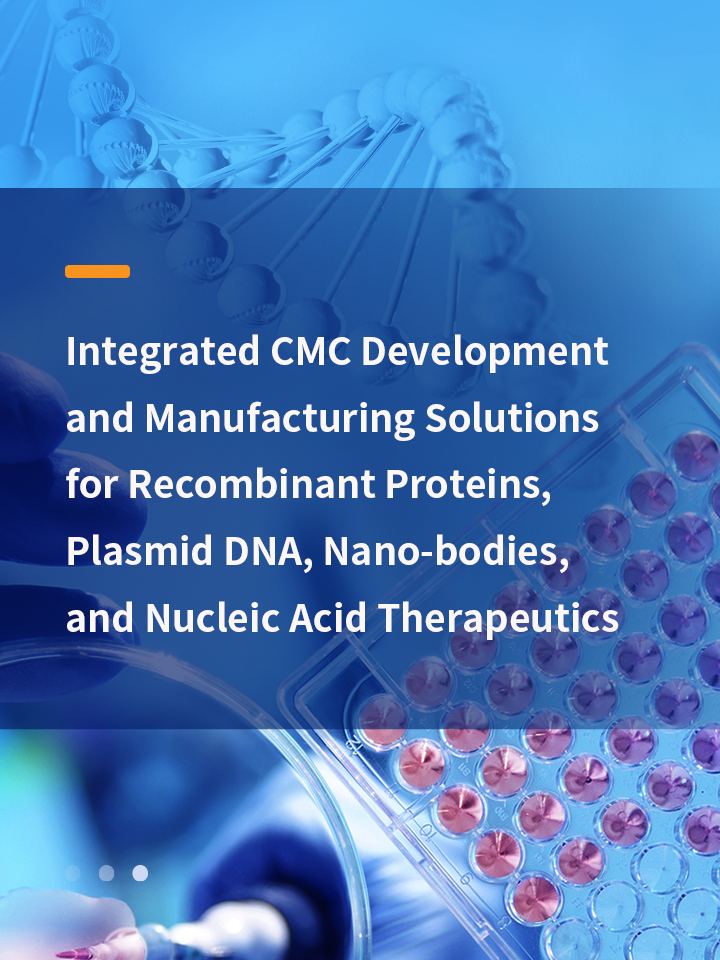 Integrated CMC Development and Manufacturing Solutions for Recombinant Proteins, Plasmid DNA, Nano-bodies, and Nucleic Acid Therapeutics